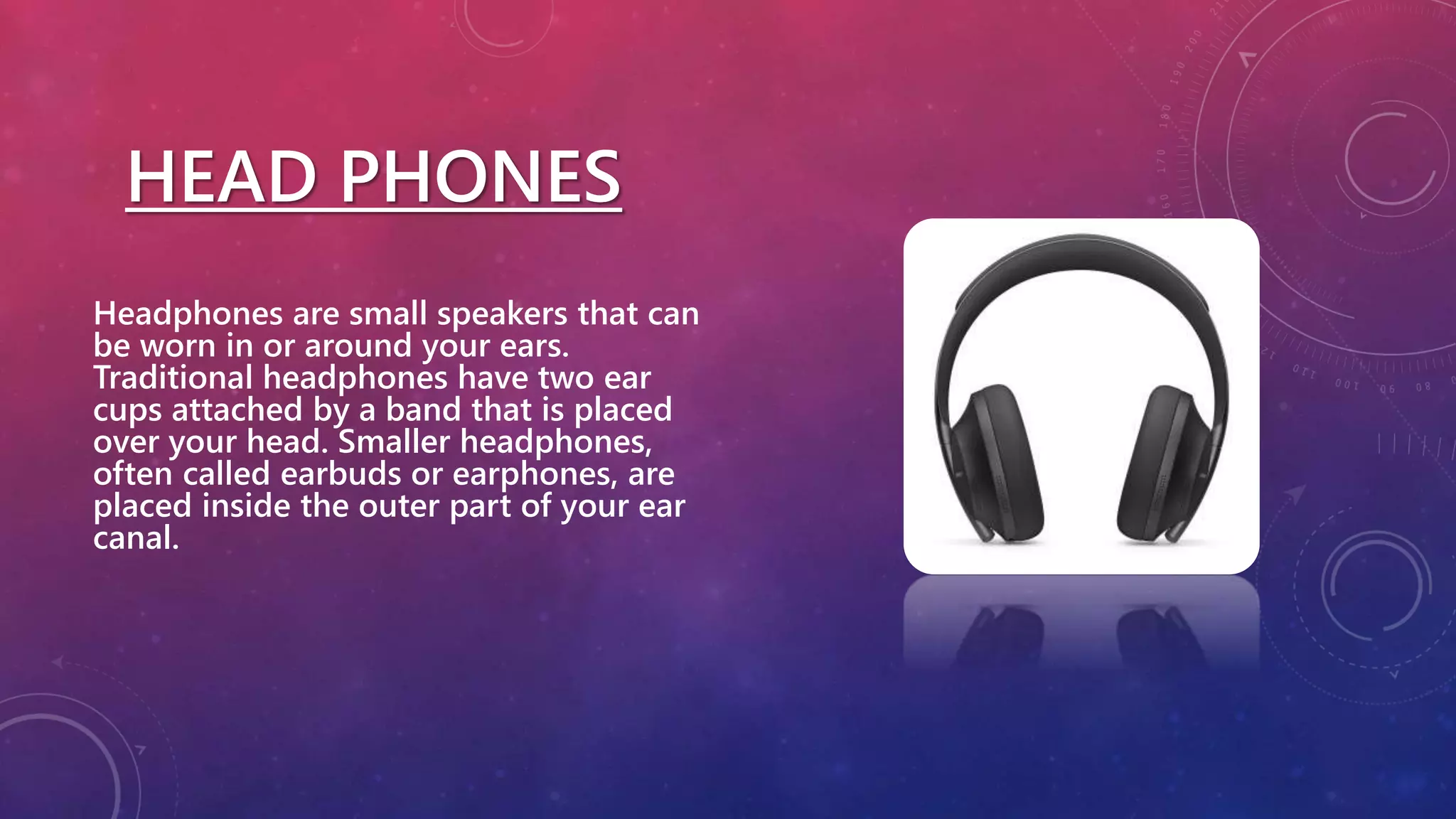 HEAD PHONES

Headphones are small speakers that can be worn in or around your ears. Traditional headphones have two ear cups attached by a band that is placed over your head. Smaller headphones, often called earbuds or earphones, are placed inside the outer part of your ear canal.